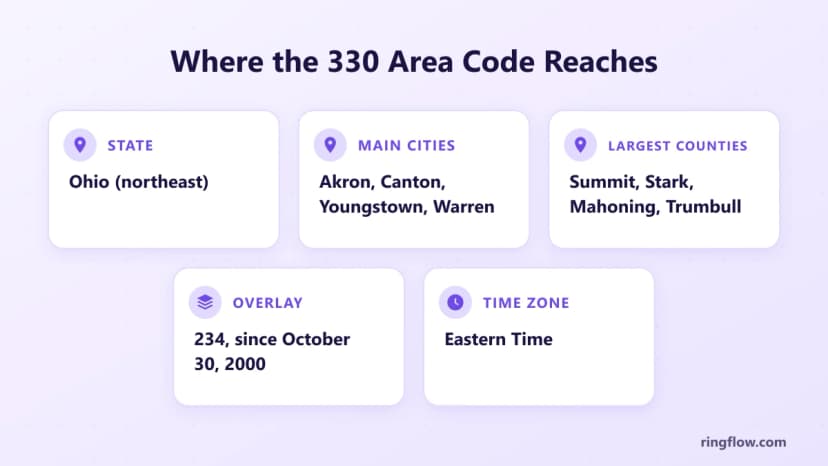 Where the 330 Area Code Reaches

STATE
Ohio (northeast)

MAIN CITIES
Akron, Canton, Youngstown, Warren

LARGEST COUNTIES
Summit, Stark, Mahoning, Trumbull

OVERLAY
234, since October 30, 2000

TIME ZONE
Eastern Time

ringflow.com